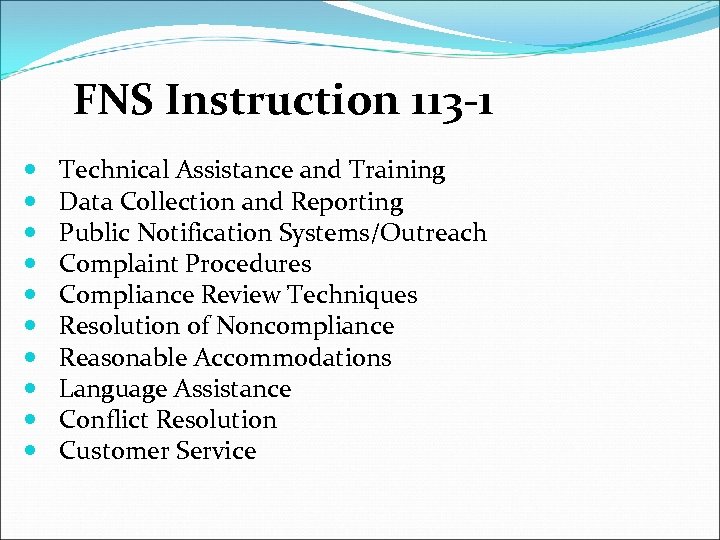 FNS Instruction 113-1

- Technical Assistance and Training
- Data Collection and Reporting
- Public Notification Systems/Outreach
- Complaint Procedures
- Compliance Review Techniques
- Resolution of Noncompliance
- Reasonable Accommodations
- Language Assistance
- Conflict Resolution
- Customer Service